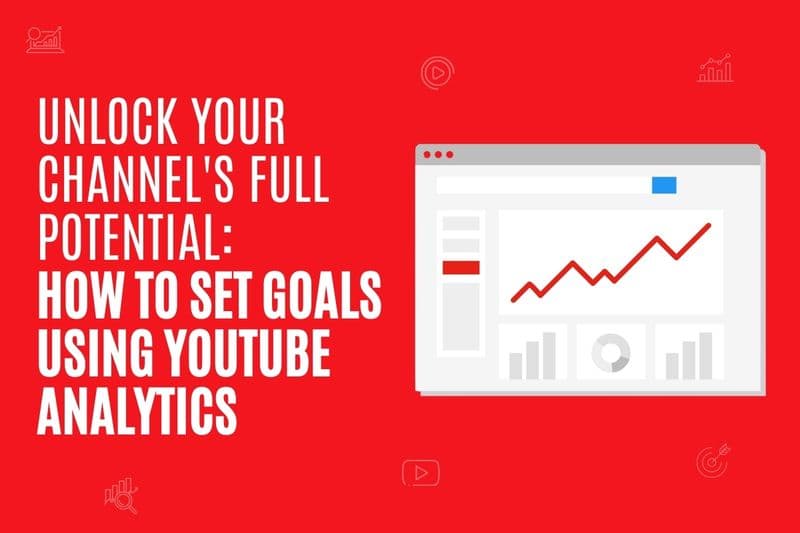 UNLOCK YOUR CHANNEL'S FULL POTENTIAL: HOW TO SET GOALS USING YOUTUBE ANALYTICS